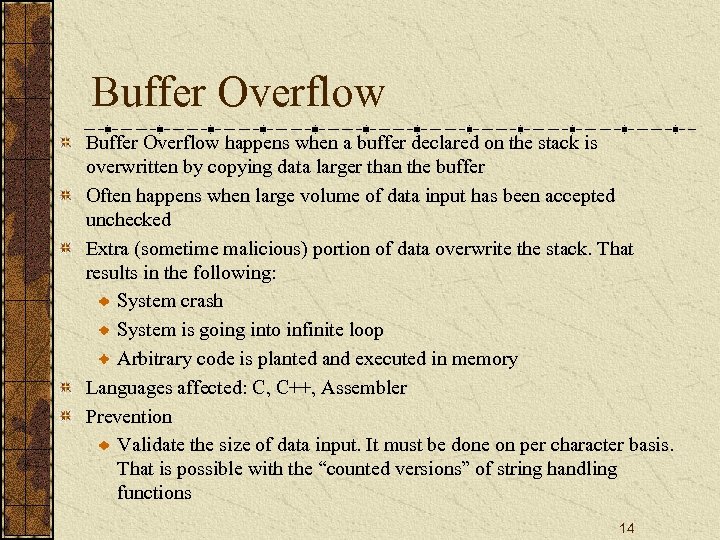 Buffer Overflow

Buffer Overflow happens when a buffer declared on the stack is overwritten by copying data larger than the buffer

Often happens when large volume of data input has been accepted unchecked

Extra (sometime malicious) portion of data overwrite the stack. That results in the following:

System crash

System is going into infinite loop

Arbitrary code is planted and executed in memory

Languages affected: C, C++, Assembler

Prevention

Validate the size of data input. It must be done on per character basis. That is possible with the “counted versions” of string handling functions

14